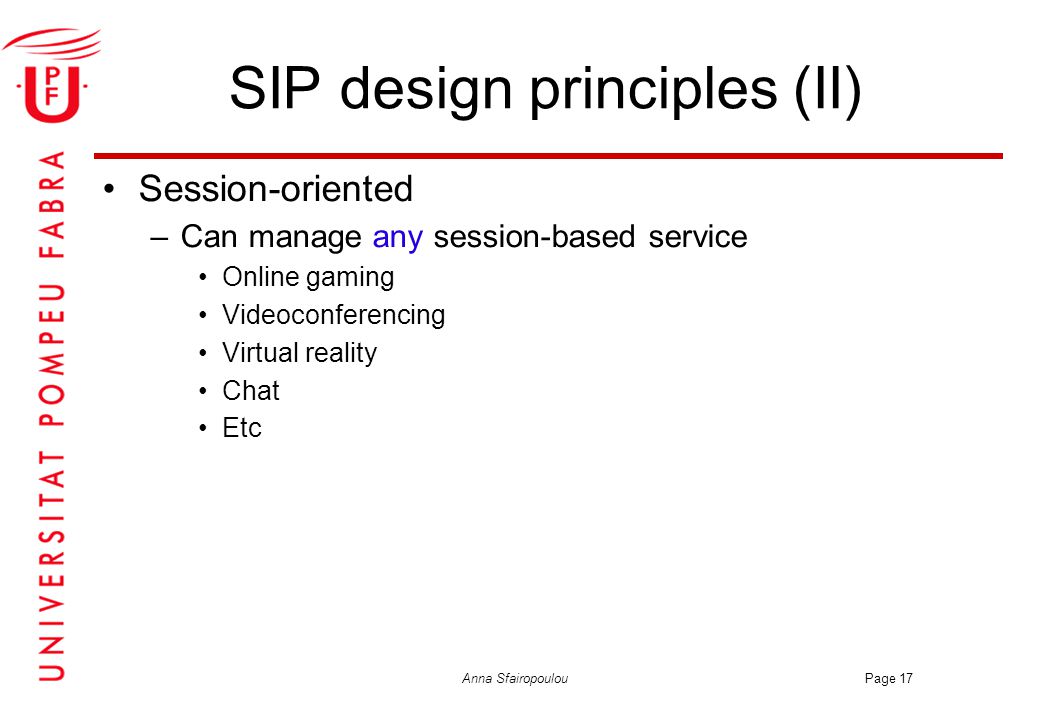 UPF

UNIVERSITAT POMPEU FABRA

SIP design principles (II)

• Session-oriented
 – Can manage any session-based service
 • Online gaming
 • Videoconferencing
 • Virtual reality
 • Chat
 • Etc

Anna Sfairopoulou

Page 17